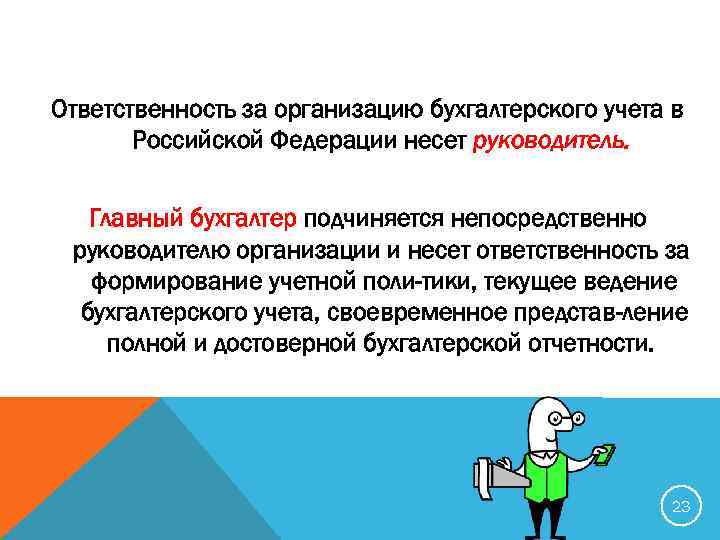 Ответственность за организацию бухгалтерского учета в Российской Федерации несет руководитель.

Главный бухгалтер подчиняется непосредственно руководителю организации и несет ответственность за формирование учетной поли-тики, текущее ведение бухгалтерского учета, своевременное представ-ление полной и достоверной бухгалтерской отчетности.

23